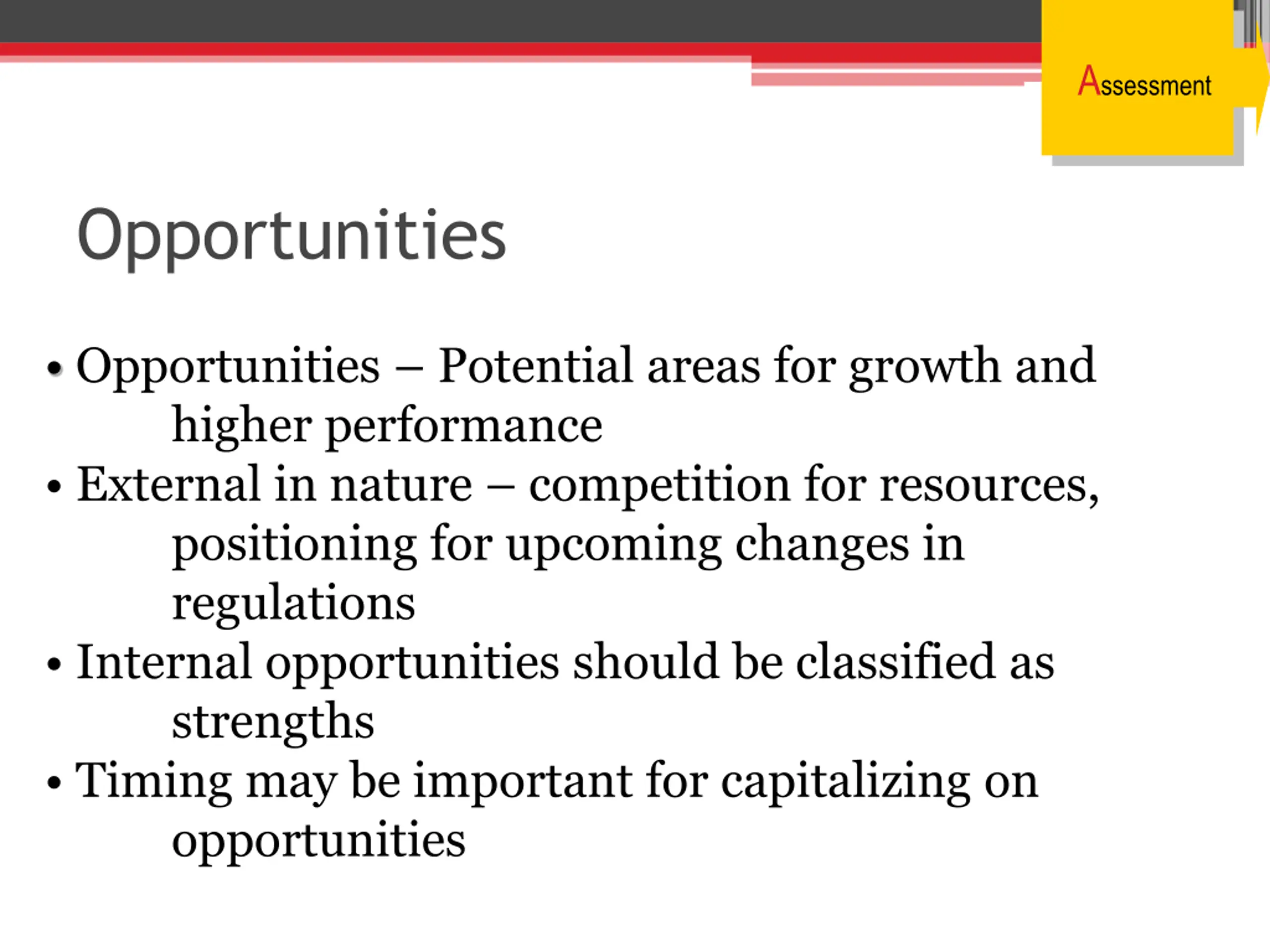 Assessment

Opportunities

• Opportunities – Potential areas for growth and higher performance
• External in nature – competition for resources, positioning for upcoming changes in regulations
• Internal opportunities should be classified as strengths
• Timing may be important for capitalizing on opportunities